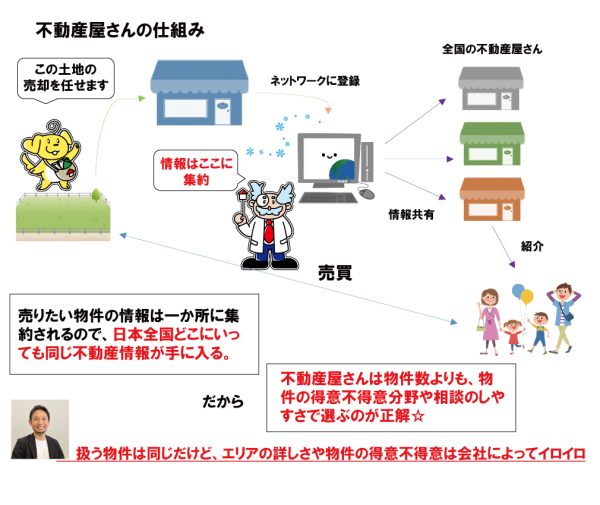 不動産屋さんの仕組み

この土地の売却を任せます

ネットワークに登録

全国の不動産屋さん

情報はここに集約

情報共有

紹介

売買

売りたい物件の情報は一か所に集約されるので、日本全国どこにいっても同じ不動産情報が手に入る。

だから

不動産屋さんは物件数よりも、物件の得意不得意分野や相談のしやすさで選ぶのが正解☆

扱う物件は同じだけど、エリアの詳しさや物件の得意不得意は会社によってイロイロ